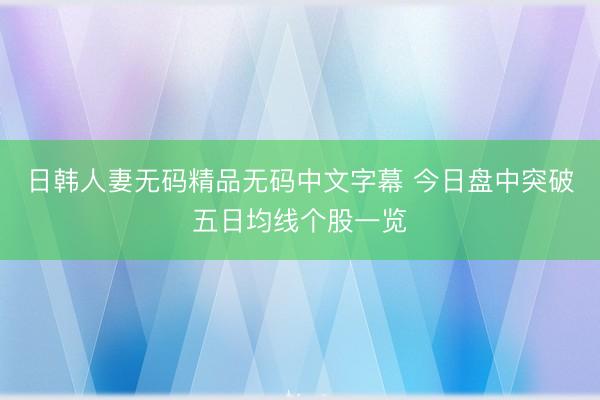 日韩人妻无码精品无码中文字幕 今日盘中突破五日均线个股一览